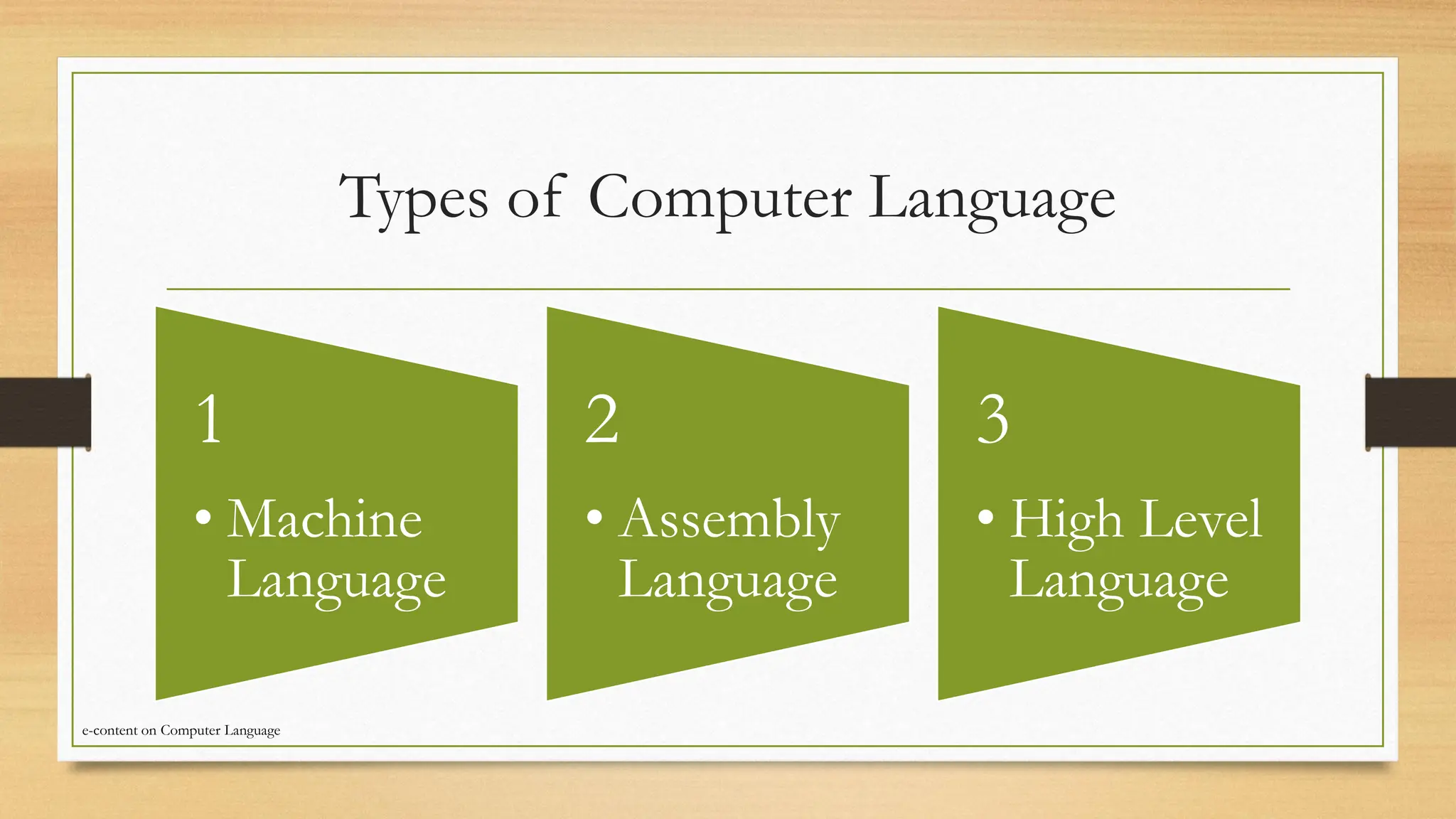 Types of Computer Language

1

• Machine Language

2

• Assembly Language

3

• High Level Language

e-content on Computer Language